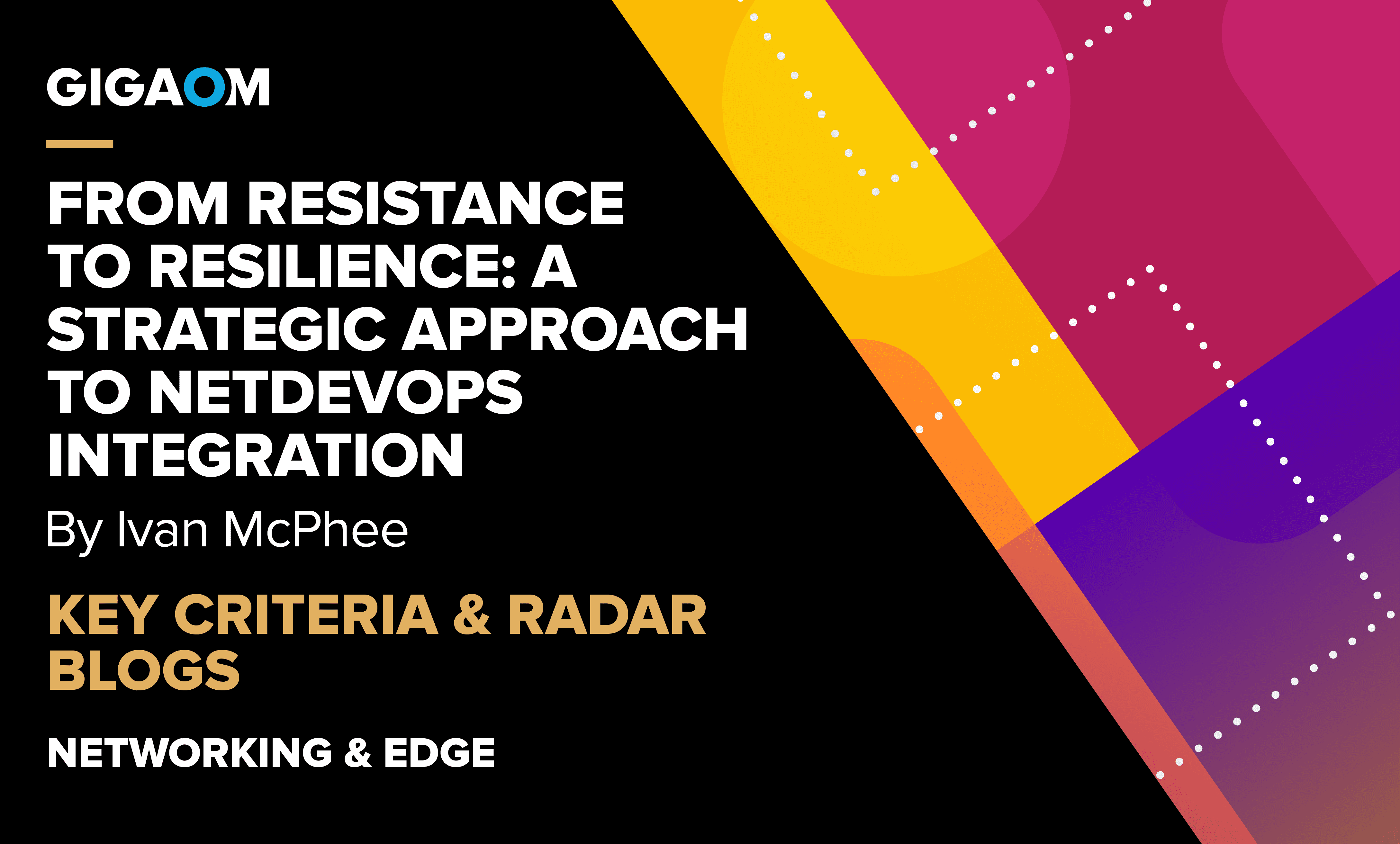 GIGAOM

FROM RESISTANCE TO RESILIENCE: A STRATEGIC APPROACH TO NETDEVOPS INTEGRATION

By Ivan McPhee

KEY CRITERIA & RADAR BLOGS

NETWORKING & EDGE